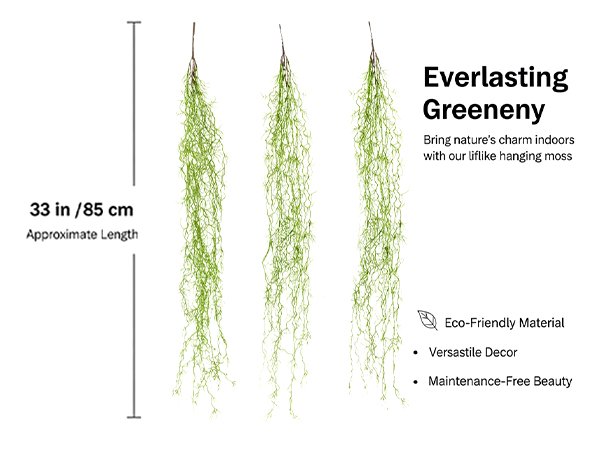 33 in /85 cm
Approximate Length

Everlasting Greeneny

Bring nature's charm indoors with our liflike hanging moss

Eco-Friendly Material

• Versastile Decor

• Maintenance-Free Beauty